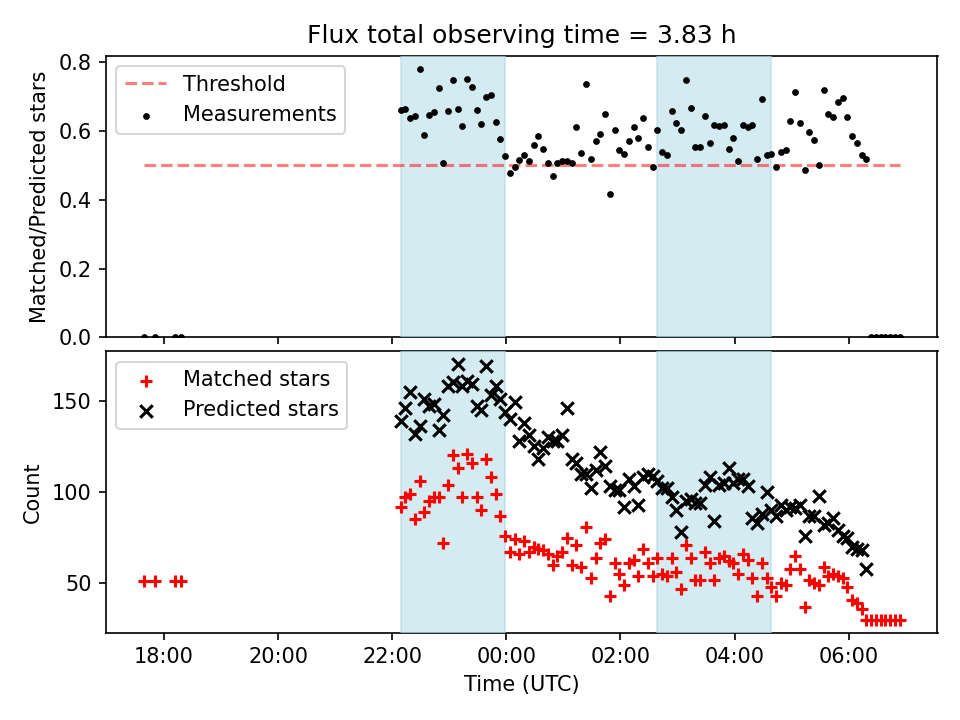 Flux total observing time = 3.83 h

Threshold
Measurements

Matched/Predicted stars

0.8
0.6
0.4
0.2
0.0

Matched stars
Predicted stars

Count

150
100
50

18:00
20:00
22:00
00:00
02:00
04:00
06:00

Time (UTC)